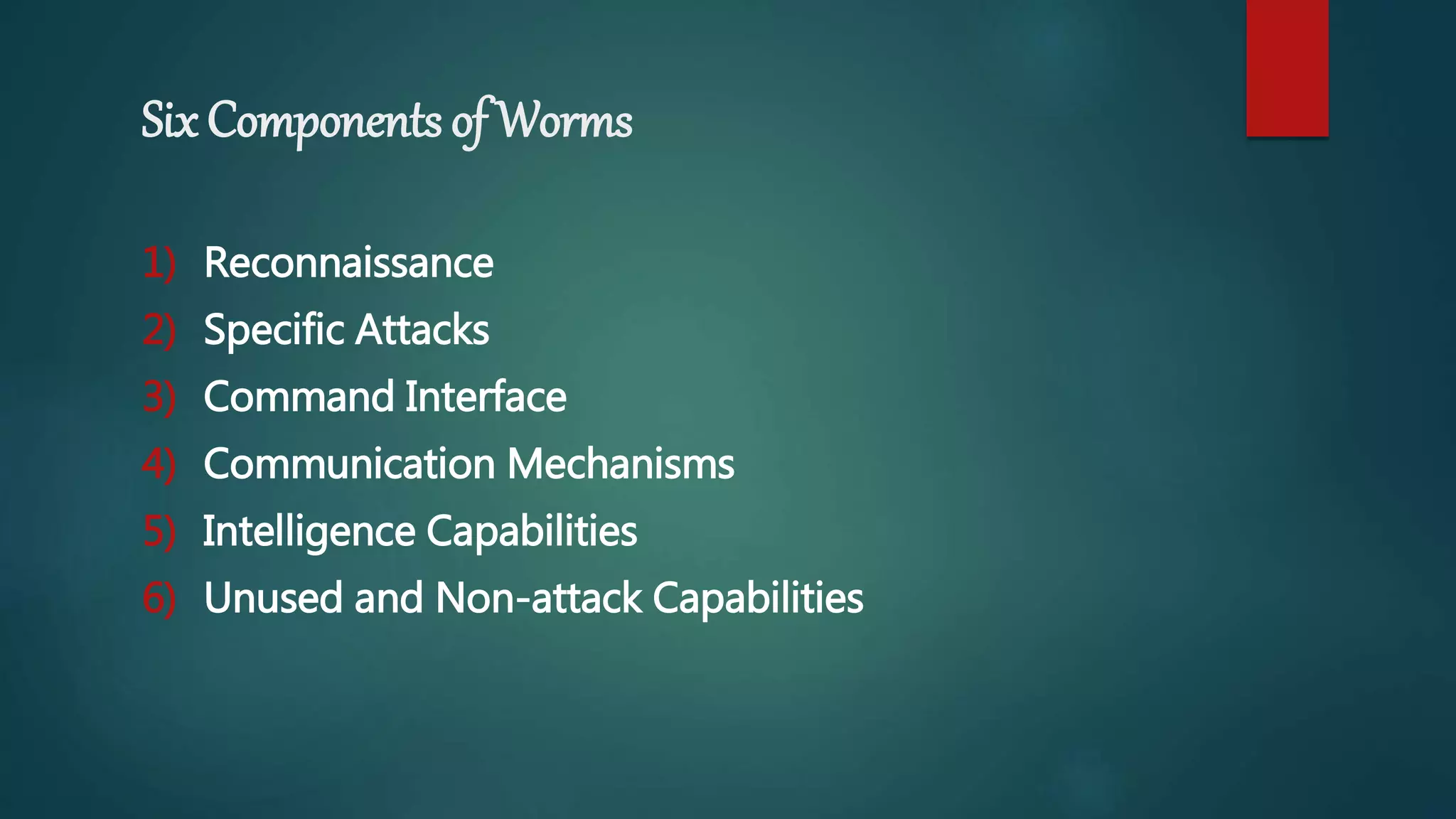 Six Components of Worms

1) Reconnaissance
2) Specific Attacks
3) Command Interface
4) Communication Mechanisms
5) Intelligence Capabilities
6) Unused and Non-attack Capabilities